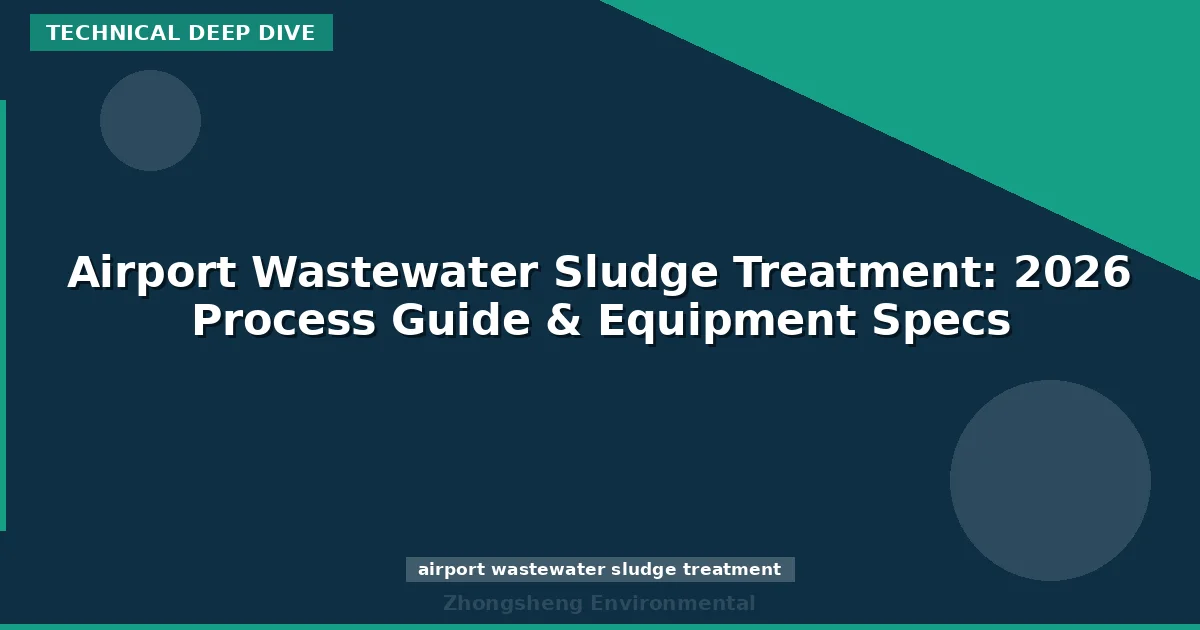 TECHNICAL DEEP DIVE

Airport Wastewater Sludge Treatment: 2026 Process Guide & Equipment Specs

airport wastewater sludge treatment

Zhongsheng Environmental